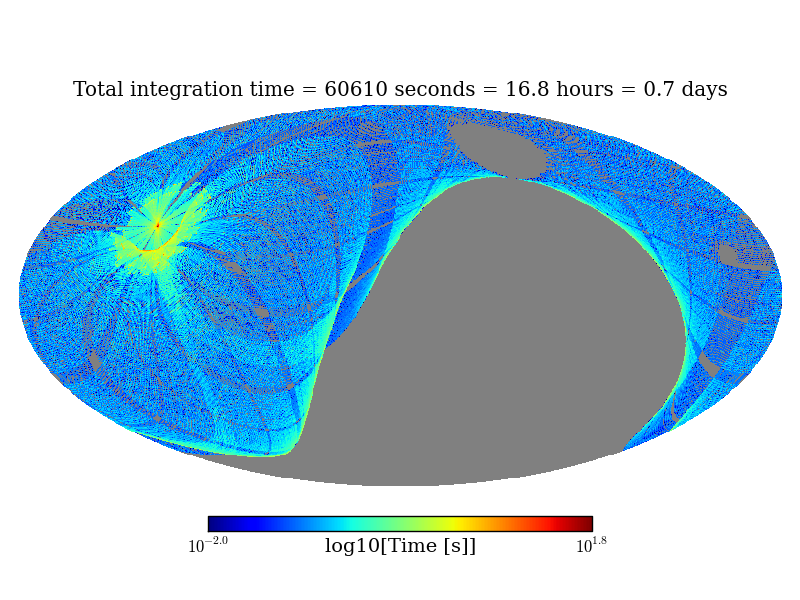 Total integration time = 60610 seconds = 16.8 hours = 0.7 days

$10^{-2.0}$ log10[Time [s]] $10^{1.8}$